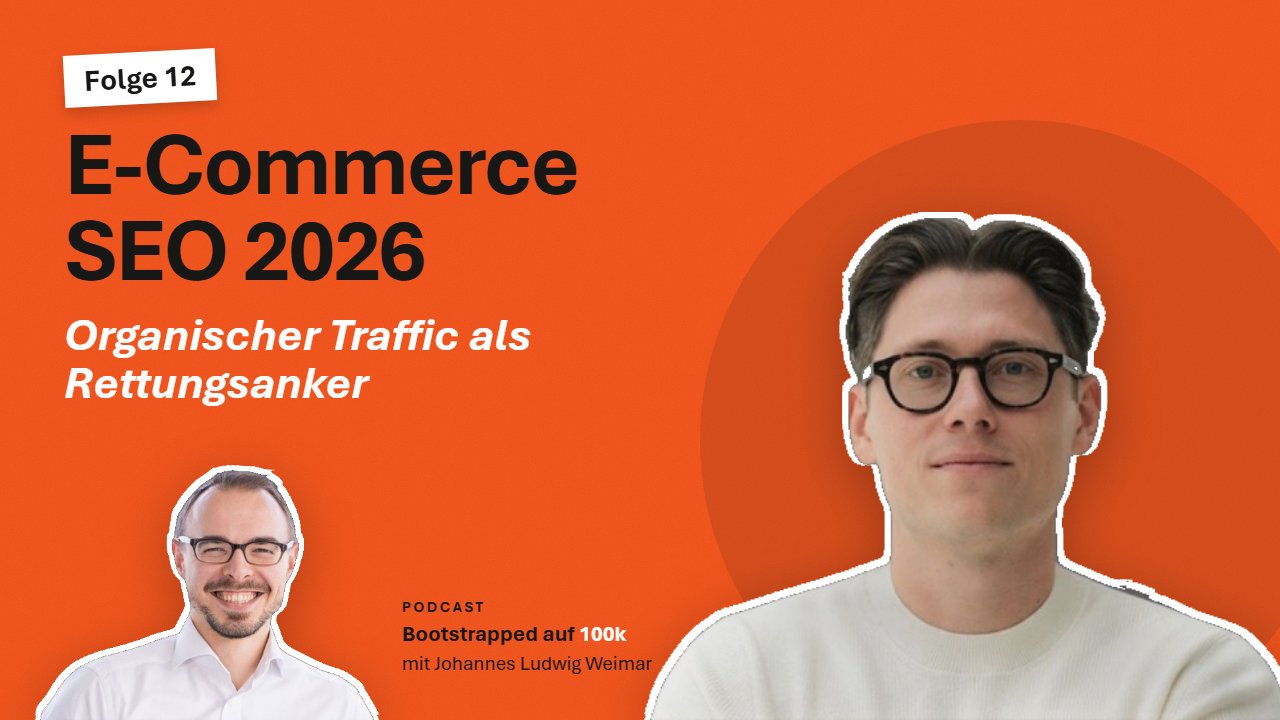 Folge 12

E-Commerce SEO 2026

Organischer Traffic als Rettungsanker

PODCAST

Bootstrapped auf 100k

mit Johannes Ludwig Weimar